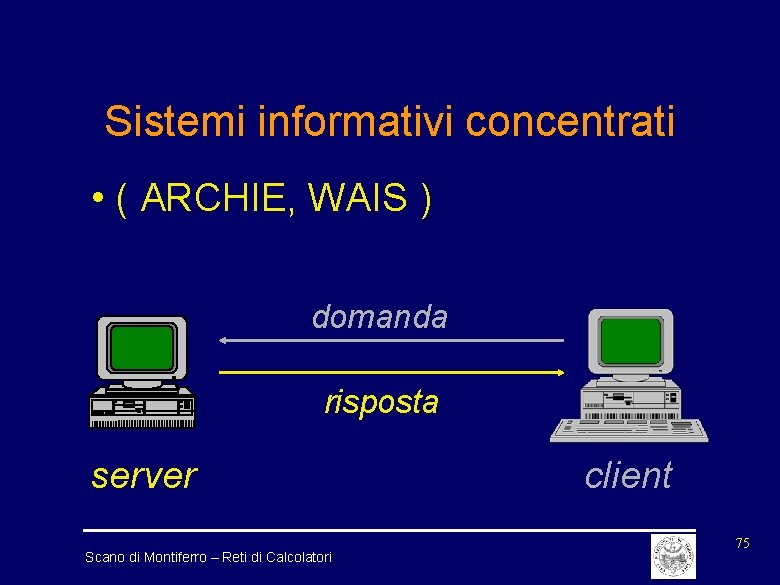 Sistemi informativi concentrati

• ( ARCHIE, WAIS )

domanda

risposta

server

client

Scano di Montiferro – Reti di Calcolatori

75